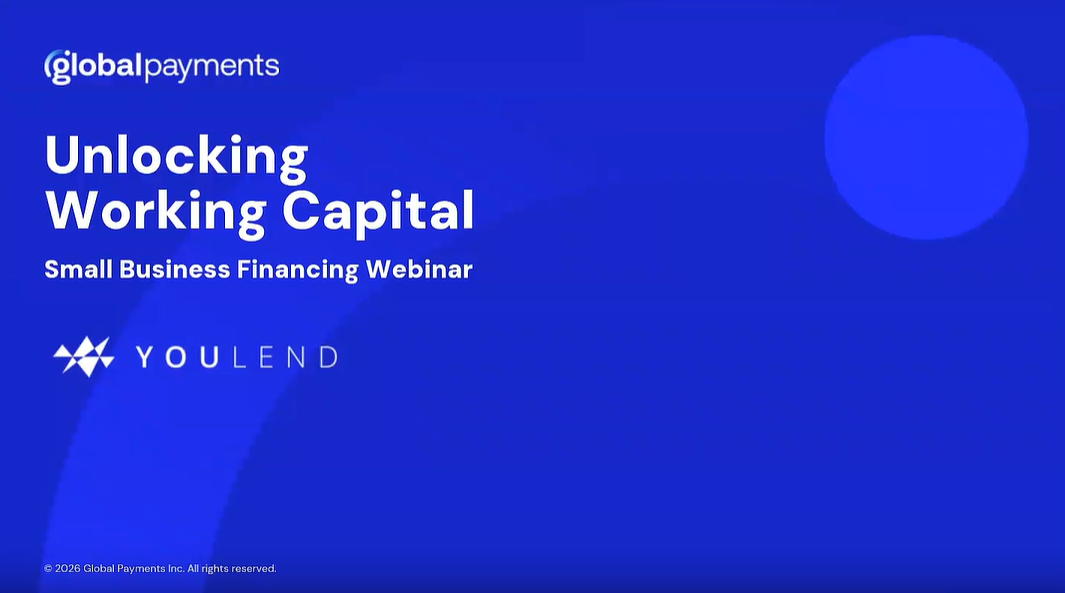 globalpayments

Unlocking Working Capital

Small Business Financing Webinar

YOULEND

© 2026 Global Payments Inc. All rights reserved.